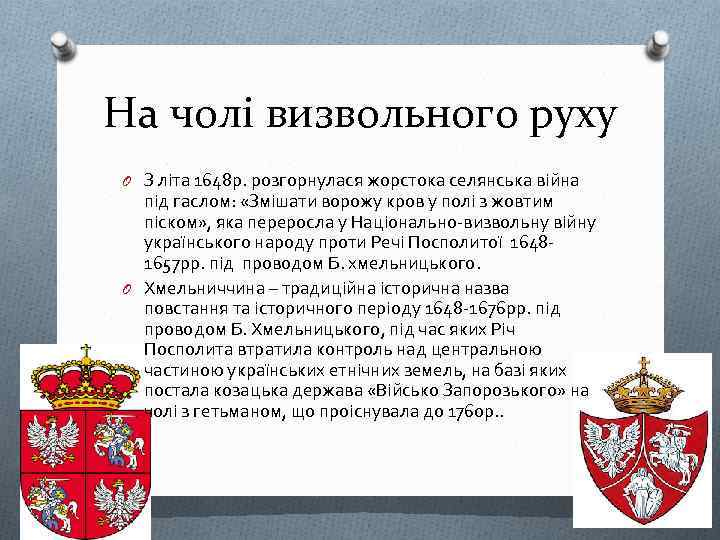 На чолі визвольного руху

З літа 1648р. розгорнулася жорстока селянська війна під гаслом: «Змішати ворожу кров у полі з жовтим піском», яка переросла у Національно-визвольну війну українського народу проти Речі Посполитої 1648-1657рр. під проводом Б. хмельницького.

Хмельниччина – традиційна історична назва повстання та історичного періоду 1648-1676рр. під проводом Б. Хмельницького, під час яких Річ Посполита втратила контроль над центральною частиною українських етнічних земель, на базі яких постала козацька держава «Військо Запорозького» на чолі з гетьманом, що проіснувала до 1760р..